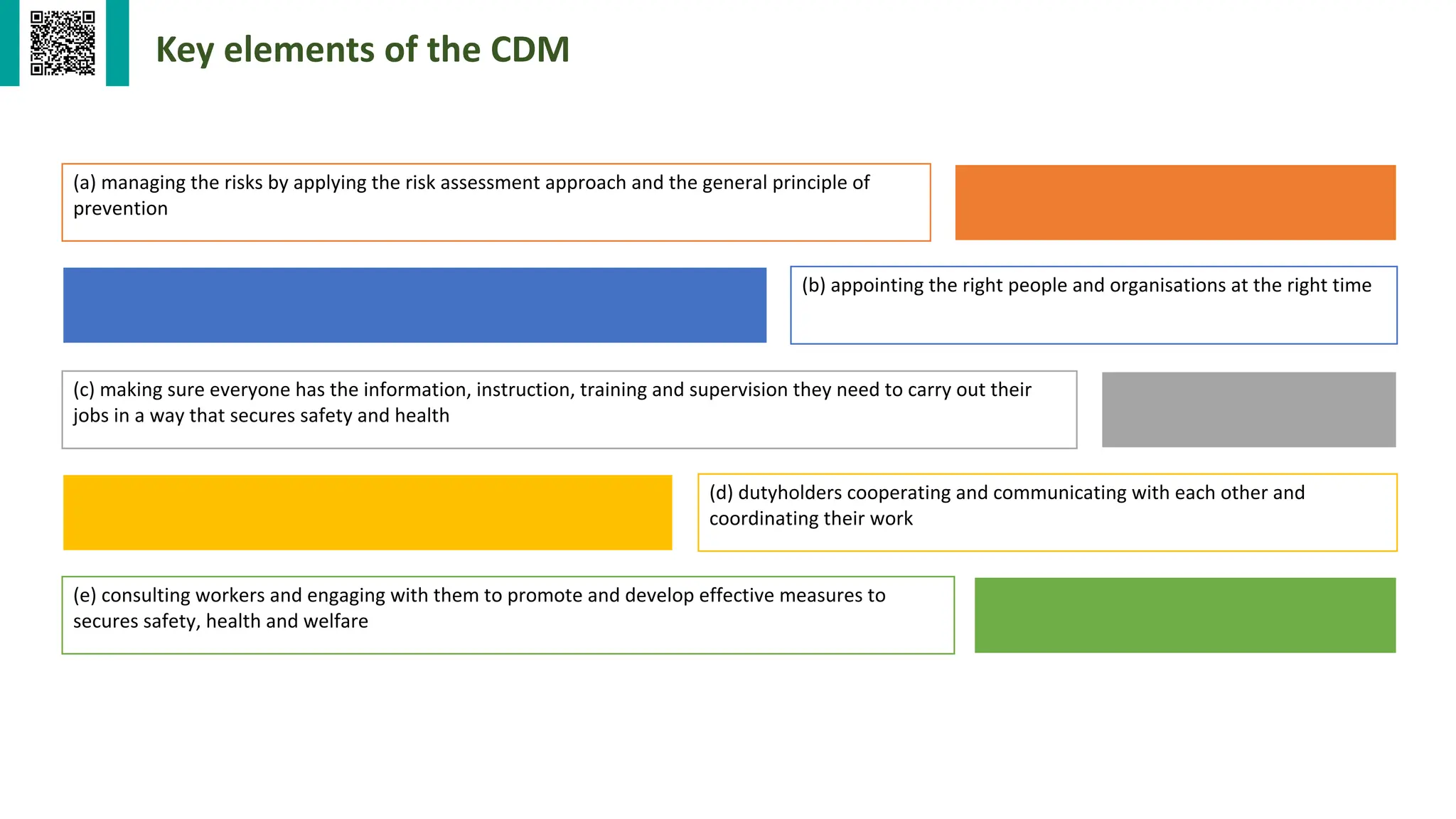 Key elements of the CDM

(a) managing the risks by applying the risk assessment approach and the general principle of prevention

(b) appointing the right people and organisations at the right time

(c) making sure everyone has the information, instruction, training and supervision they need to carry out their jobs in a way that secures safety and health

(d) dutyholders cooperating and communicating with each other and coordinating their work

(e) consulting workers and engaging with them to promote and develop effective measures to secures safety, health and welfare